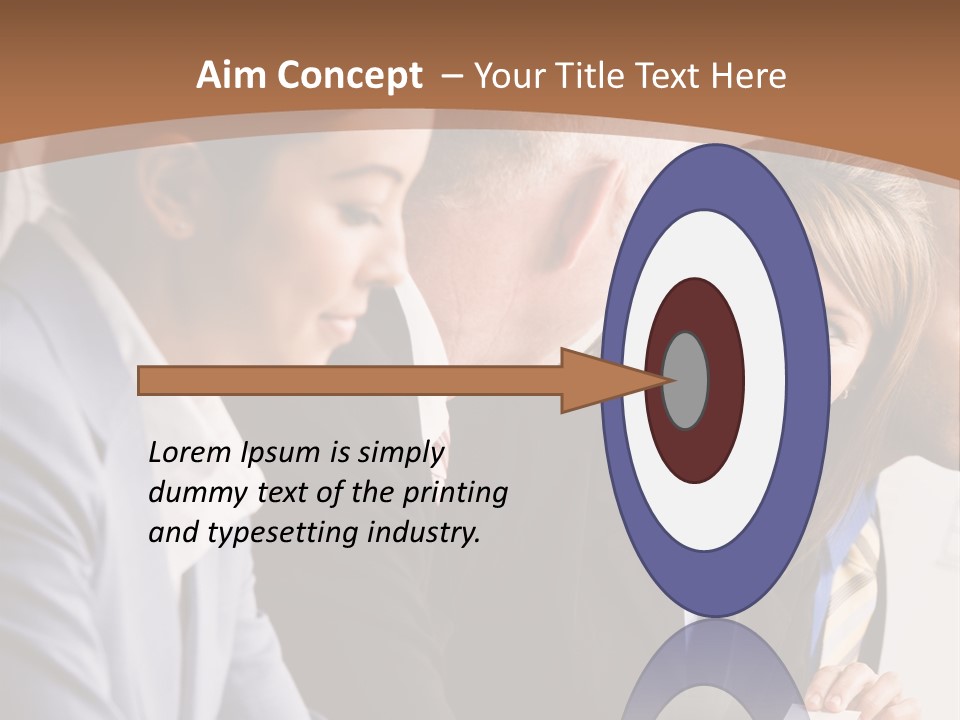 Aim Concept – Your Title Text Here

Lorem Ipsum is simply dummy text of the printing and typesetting industry.